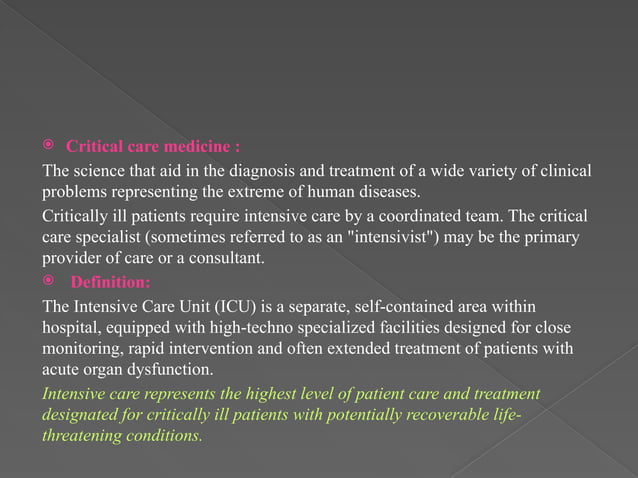 Critical care medicine :

The science that aid in the diagnosis and treatment of a wide variety of clinical problems representing the extreme of human diseases.

Critically ill patients require intensive care by a coordinated team. The critical care specialist (sometimes referred to as an "intensivist") may be the primary provider of care or a consultant.

Definition:

The Intensive Care Unit (ICU) is a separate, self-contained area within hospital, equipped with high-techno specialized facilities designed for close monitoring, rapid intervention and often extended treatment of patients with acute organ dysfunction.

Intensive care represents the highest level of patient care and treatment designated for critically ill patients with potentially recoverable life-threatening conditions.